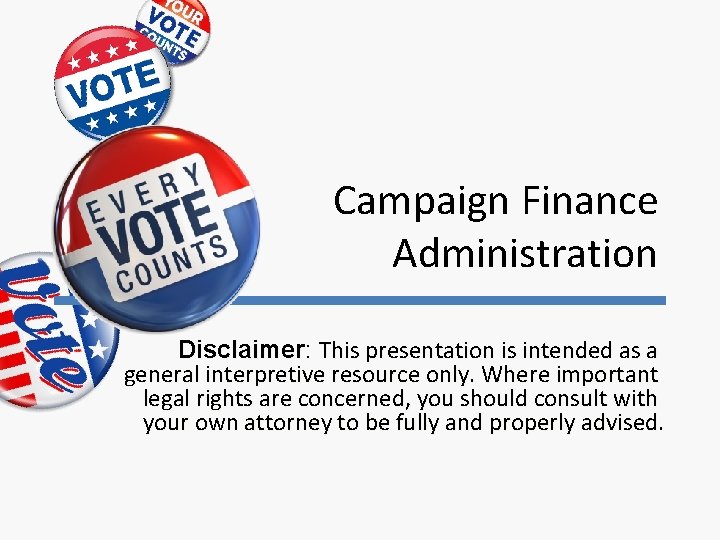 YOUR VOTE COUNTS

VOTE

EVERY VOTE COUNTS

Vote

Campaign Finance Administration

Disclaimer: This presentation is intended as a general interpretive resource only. Where important legal rights are concerned, you should consult with your own attorney to be fully and properly advised.